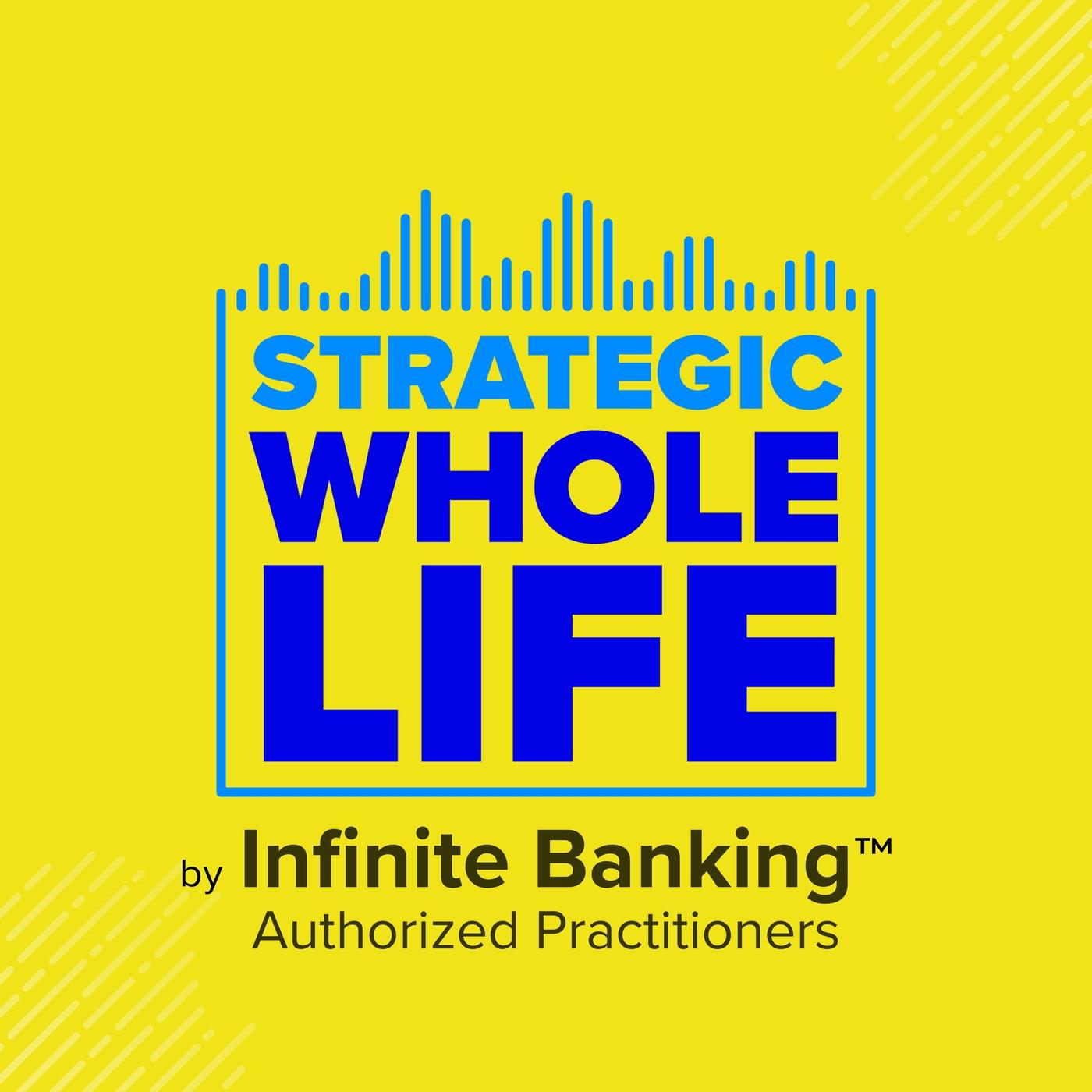 STRATEGIC
WHOLE
LIFE

by Infinite Banking™
Authorized Practitioners